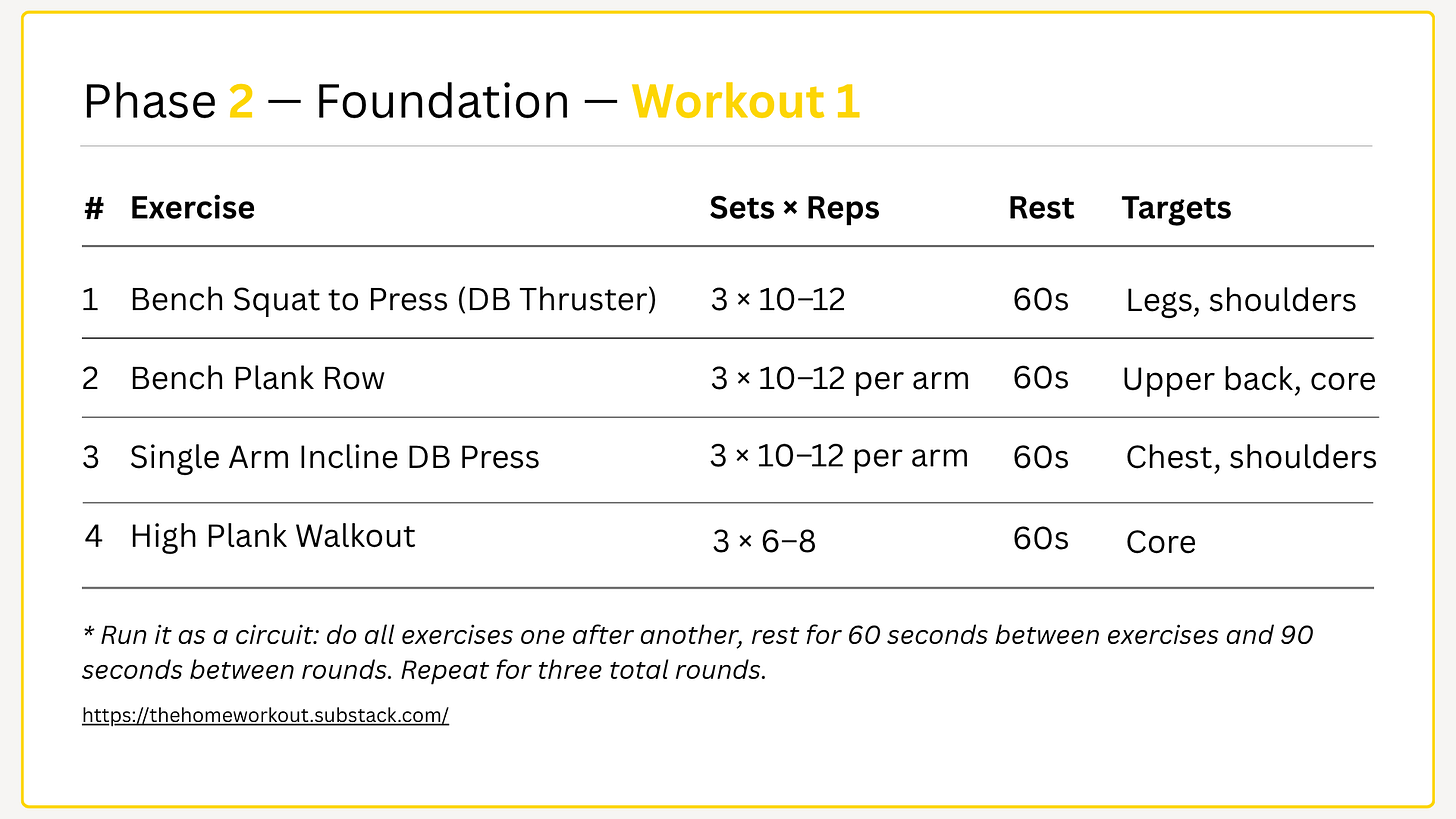 Phase 2 — Foundation — Workout 1

| # | Exercise | Sets × Reps | Rest | Targets |
|---|---|---|---|---|
| 1 | Bench Squat to Press (DB Thruster) | 3 × 10–12 | 60s | Legs, shoulders |
| 2 | Bench Plank Row | 3 × 10–12 per arm | 60s | Upper back, core |
| 3 | Single Arm Incline DB Press | 3 × 10–12 per arm | 60s | Chest, shoulders |
| 4 | High Plank Walkout | 3 × 6–8 | 60s | Core |

* Run it as a circuit: do all exercises one after another, rest for 60 seconds between exercises and 90 seconds between rounds. Repeat for three total rounds.

https://thehomeworkout.substack.com/